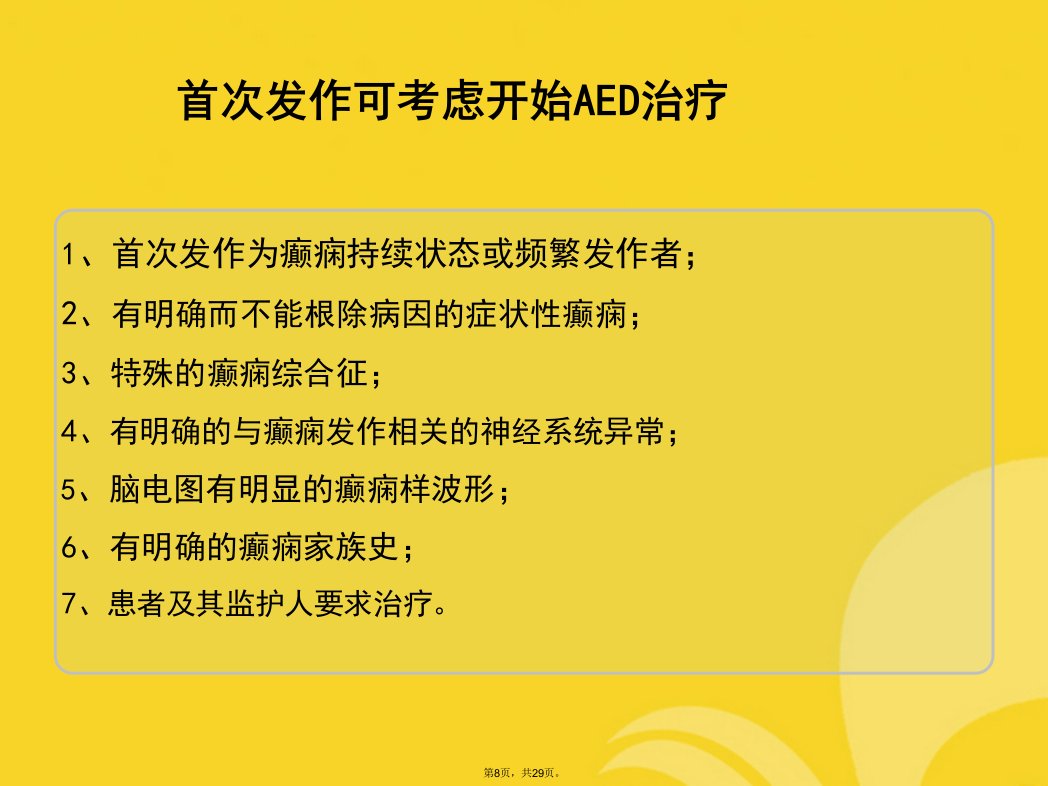 首次发作可考虑开始AED治疗

1、首次发作为癫痫持续状态或频繁发作者；

2、有明确而不能根除病因的症状性癫痫；

3、特殊的癫痫综合征；

4、有明确的与癫痫发作相关的神经系统异常；

5、脑电图有明显的癫痫样波形；

6、有明确的癫痫家族史；

7、患者及其监护人要求治疗。

第8页，共29页。